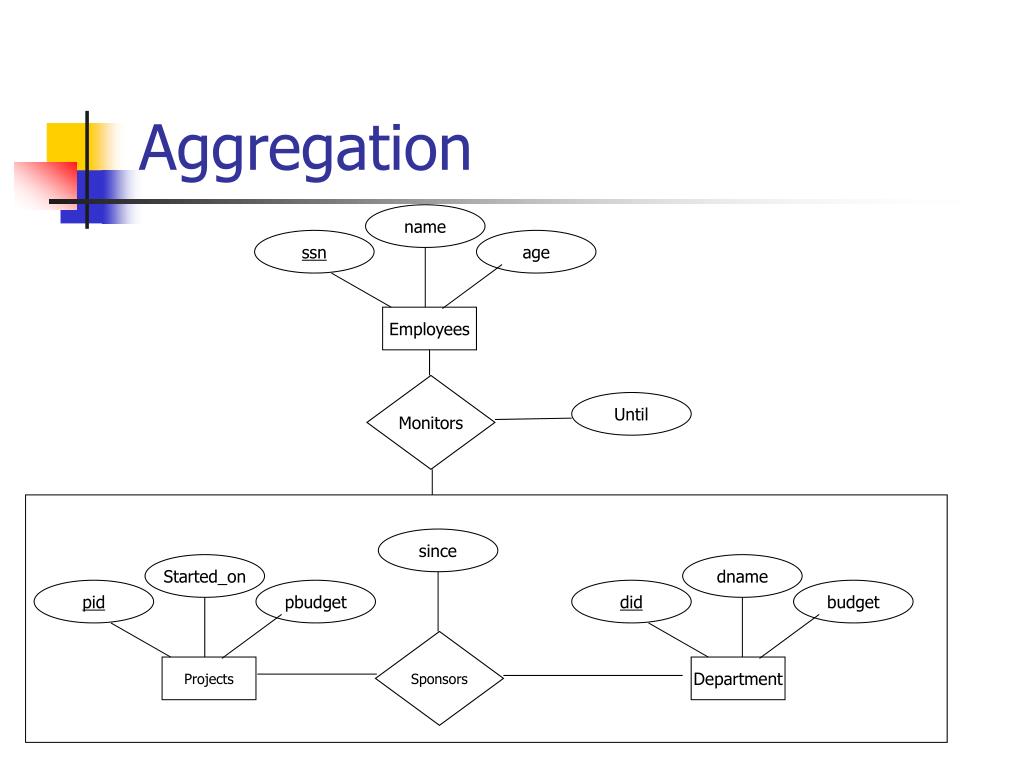 Aggregation

name
ssn
age
Employees
Monitors
Until

since
Started_on
pid
pbudget
dname
did
budget
Projects
Sponsors
Department